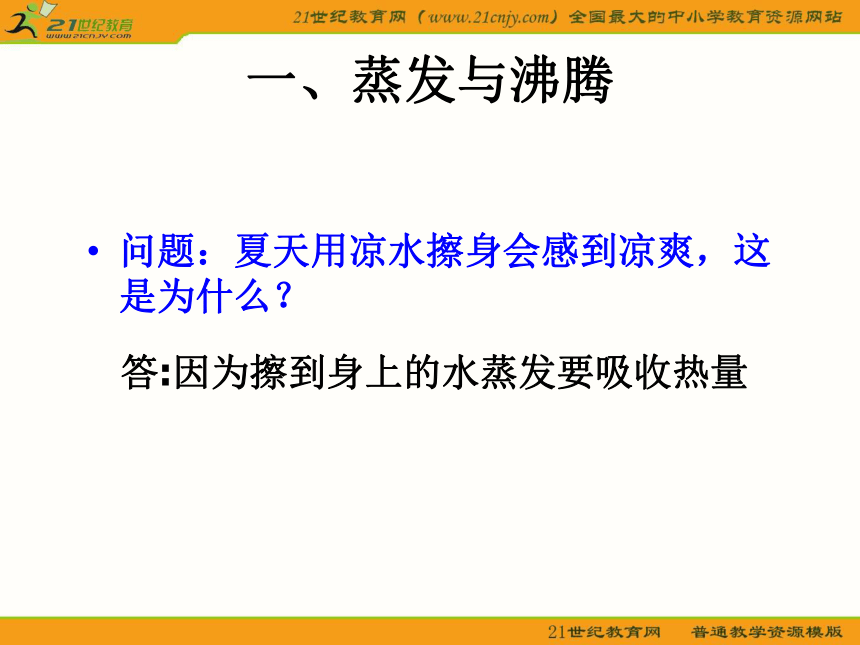 21世纪教育
www.21cnjy.com

21世纪教育网（www.21cnjy.com）全国最大的中小学教育资源网站

一、蒸发与沸腾

• 问题：夏天用凉水擦身会感到凉爽，这是为什么？

答:因为擦到身上的水蒸发要吸收热量

21世纪教育网　普通教学资源模版